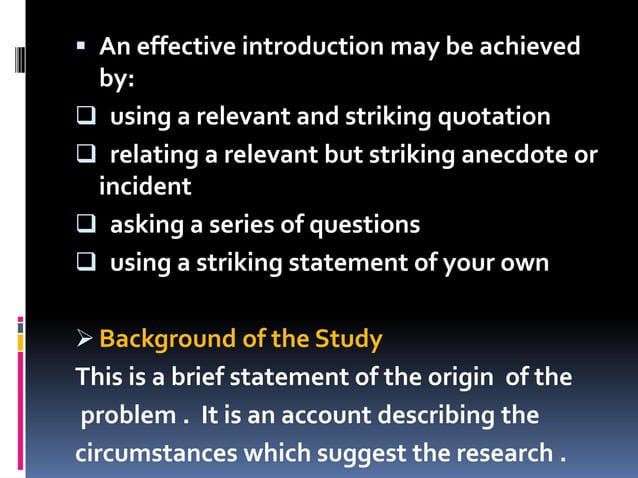 ▪ An effective introduction may be achieved by:

❑ using a relevant and striking quotation

❑ relating a relevant but striking anecdote or incident

❑ asking a series of questions

❑ using a striking statement of your own

➢ Background of the Study

This is a brief statement of the origin of the problem . It is an account describing the circumstances which suggest the research .